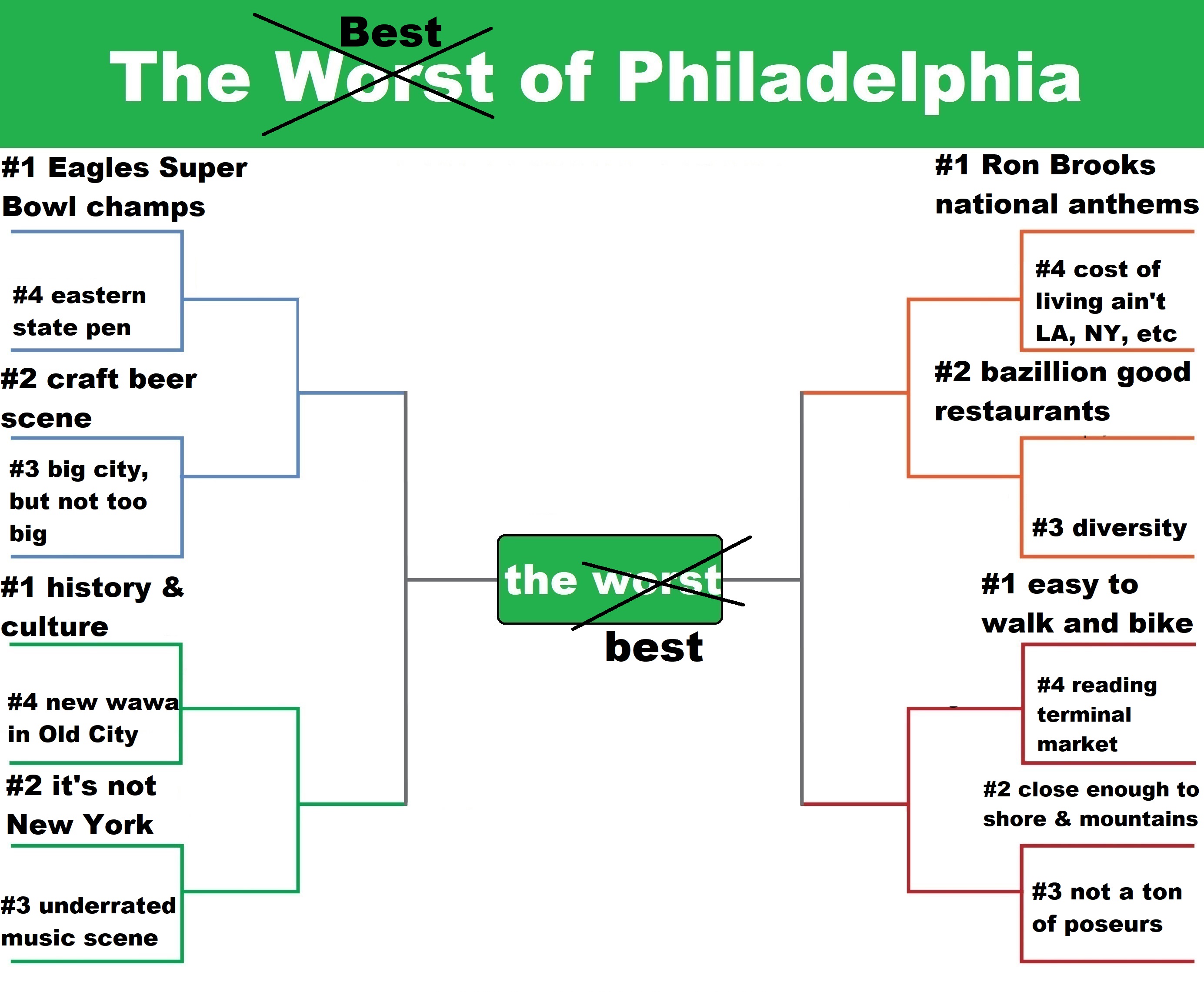 Best
The Worst of Philadelphia

#1 Eagles Super Bowl champs

#4 eastern state pen

#2 craft beer scene

#3 big city, but not too big

#1 history & culture

#4 new wawa in Old City

#2 it's not New York

#3 underrated music scene

the worst
best

#1 Ron Brooks national anthems

#4 cost of living ain't LA, NY, etc

#2 bazillion good restaurants

#3 diversity

#1 easy to walk and bike

#4 reading terminal market

#2 close enough to shore & mountains

#3 not a ton of poseurs